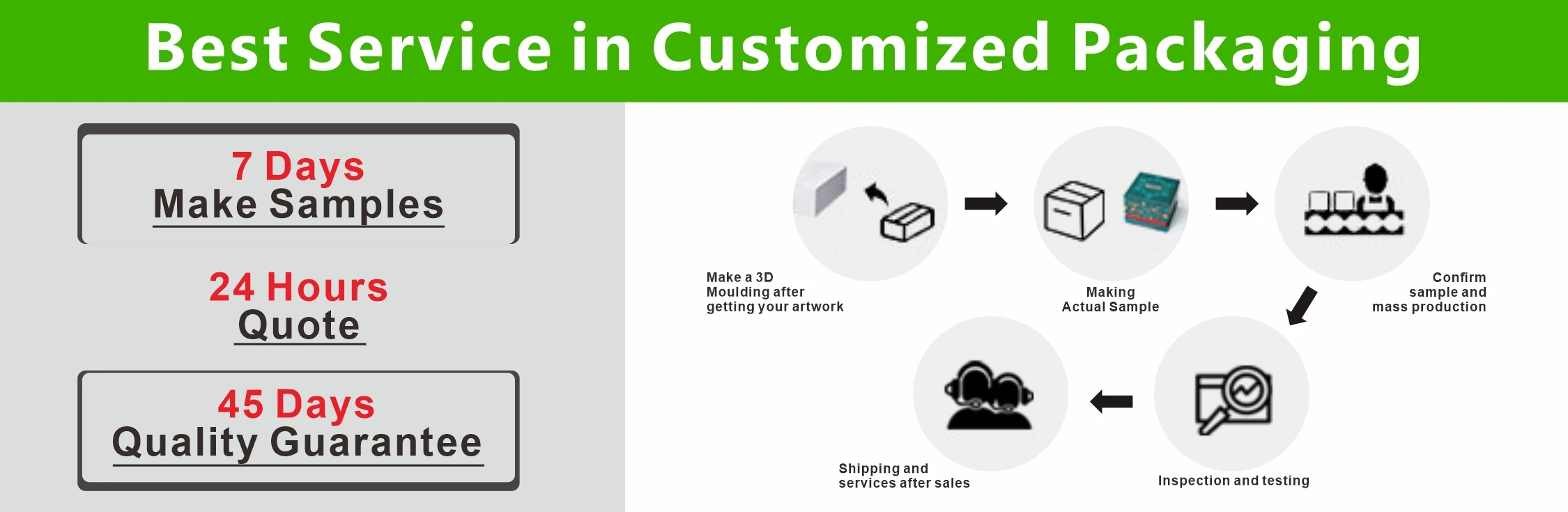 Best Service in Customized Packaging

7 Days
Make Samples

24 Hours
Quote

45 Days
Quality Guarantee

Make a 3D Moulding after getting your artwork

Making Actual Sample

Confirm sample and mass production

Inspection and testing

Shipping and services after sales